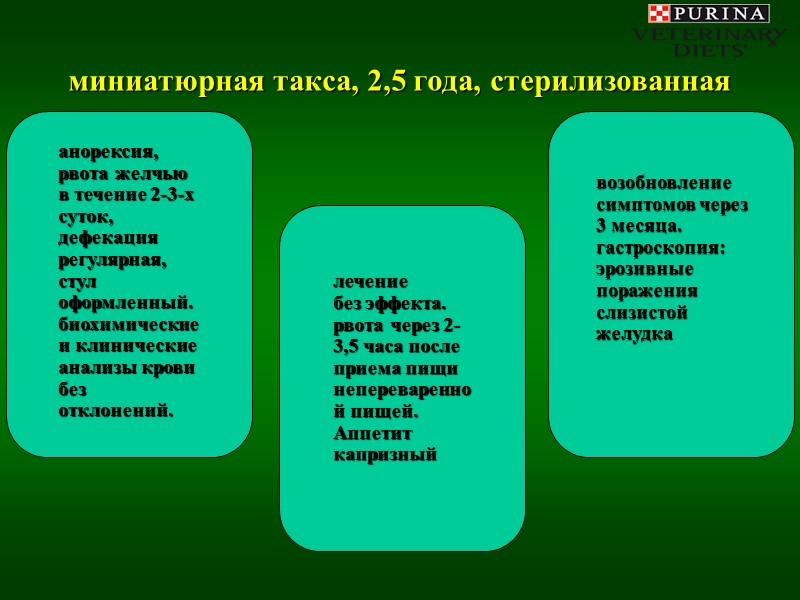 PURINA
VETERINARY DIETS

миниатюрная такса, 2,5 года, стерилизованная

анорексия, рвота желчью в течение 2-3-х суток, дефекация регулярная, стул оформленный. биохимические и клинические анализы крови без отклонений.

лечение без эффекта. рвота через 2-3,5 часа после приема пищи непереваренной пищей. Аппетит капризный

возобновление симптомов через 3 месяца. гастроскопия: эрозивные поражения слизистой желудка